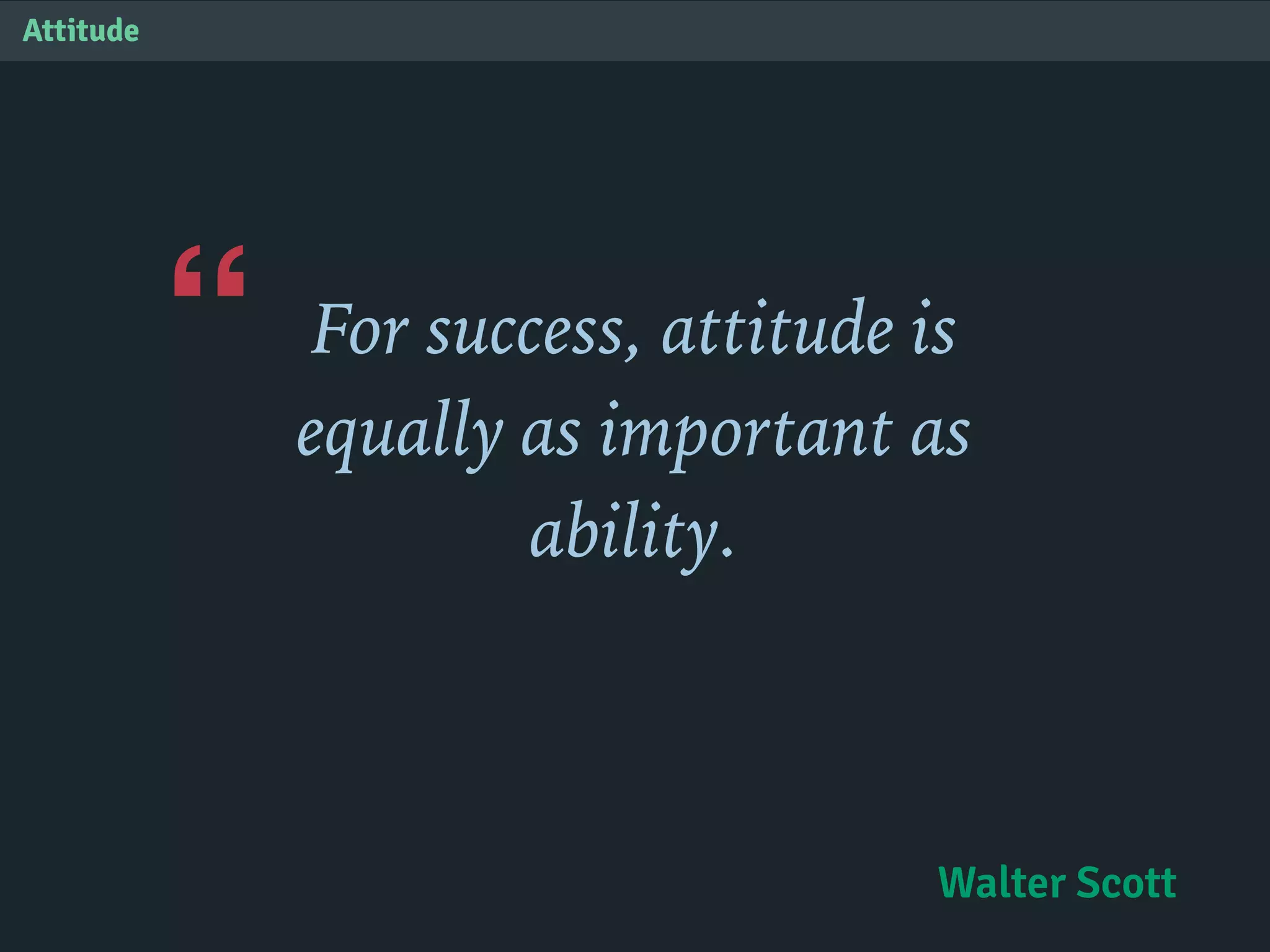 Attitude

“ For success, attitude is equally as important as ability.

Walter Scott